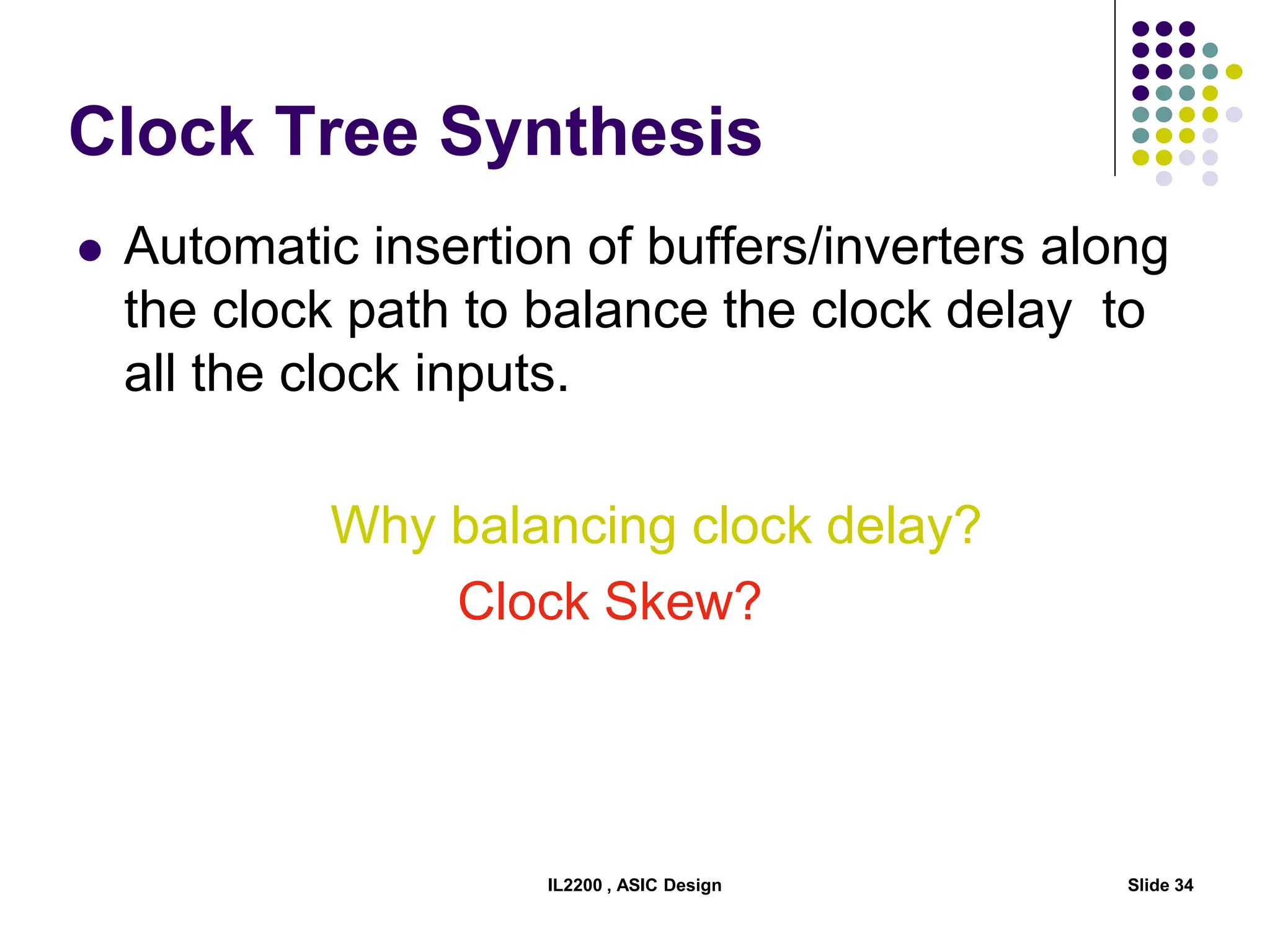 Clock Tree Synthesis

● Automatic insertion of buffers/inverters along the clock path to balance the clock delay to all the clock inputs.

Why balancing clock delay?

Clock Skew?

IL2200 , ASIC Design

Slide 34